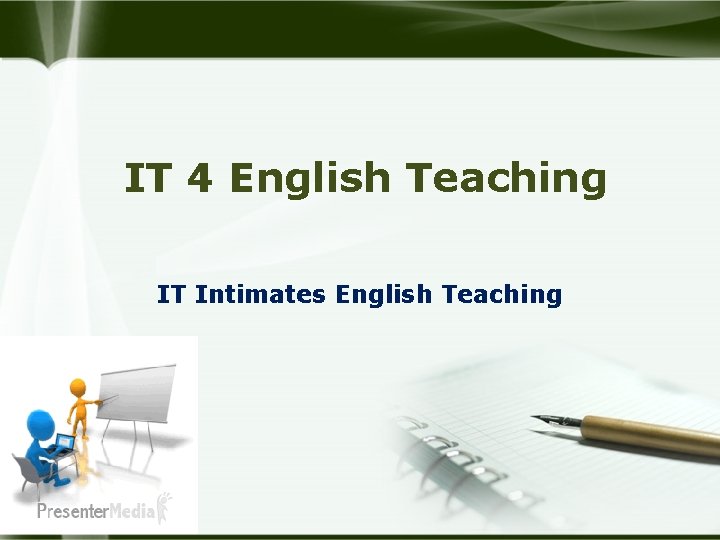 IT 4 English Teaching

IT Intimates English Teaching

PresenterMedia